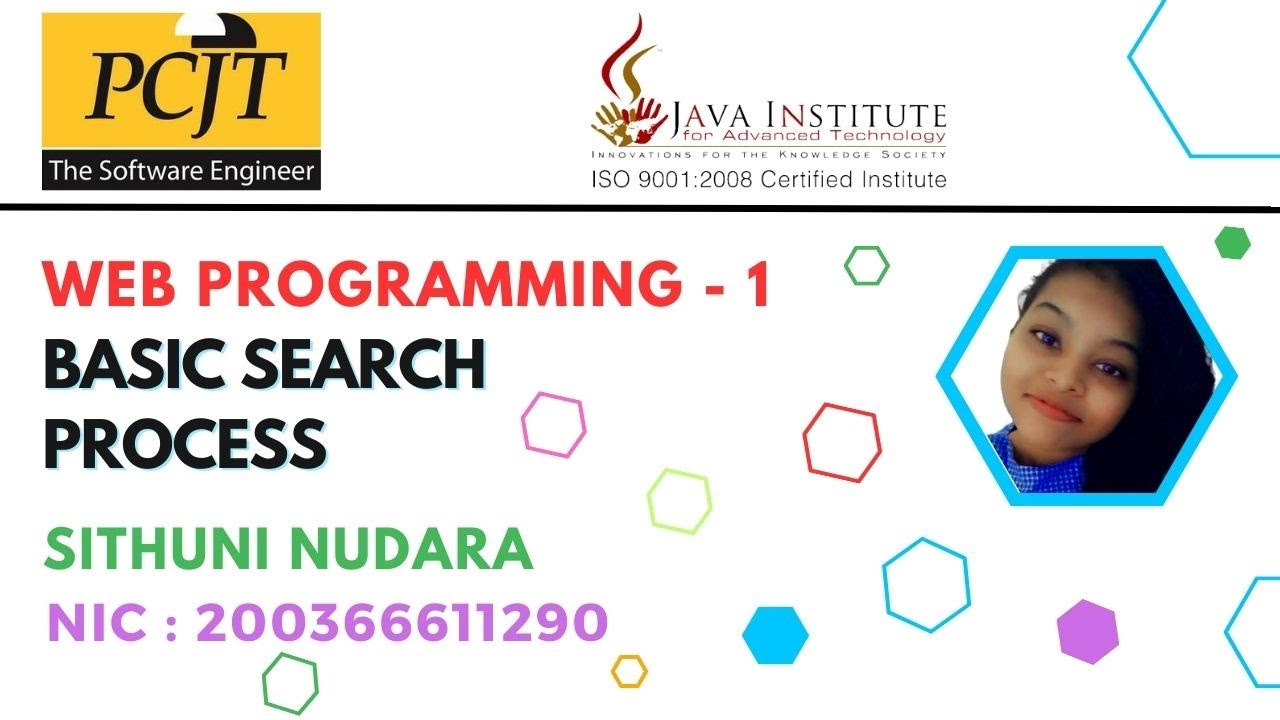 PCJT
The Software Engineer

JAVA INSTITUTE
for Advanced Technology
INNOVATIONS FOR THE KNOWLEDGE SOCIETY
ISO 9001:2008 Certified Institute

WEB PROGRAMMING - 1
BASIC SEARCH PROCESS

SITHUNI NUDARA
NIC : 200366611290